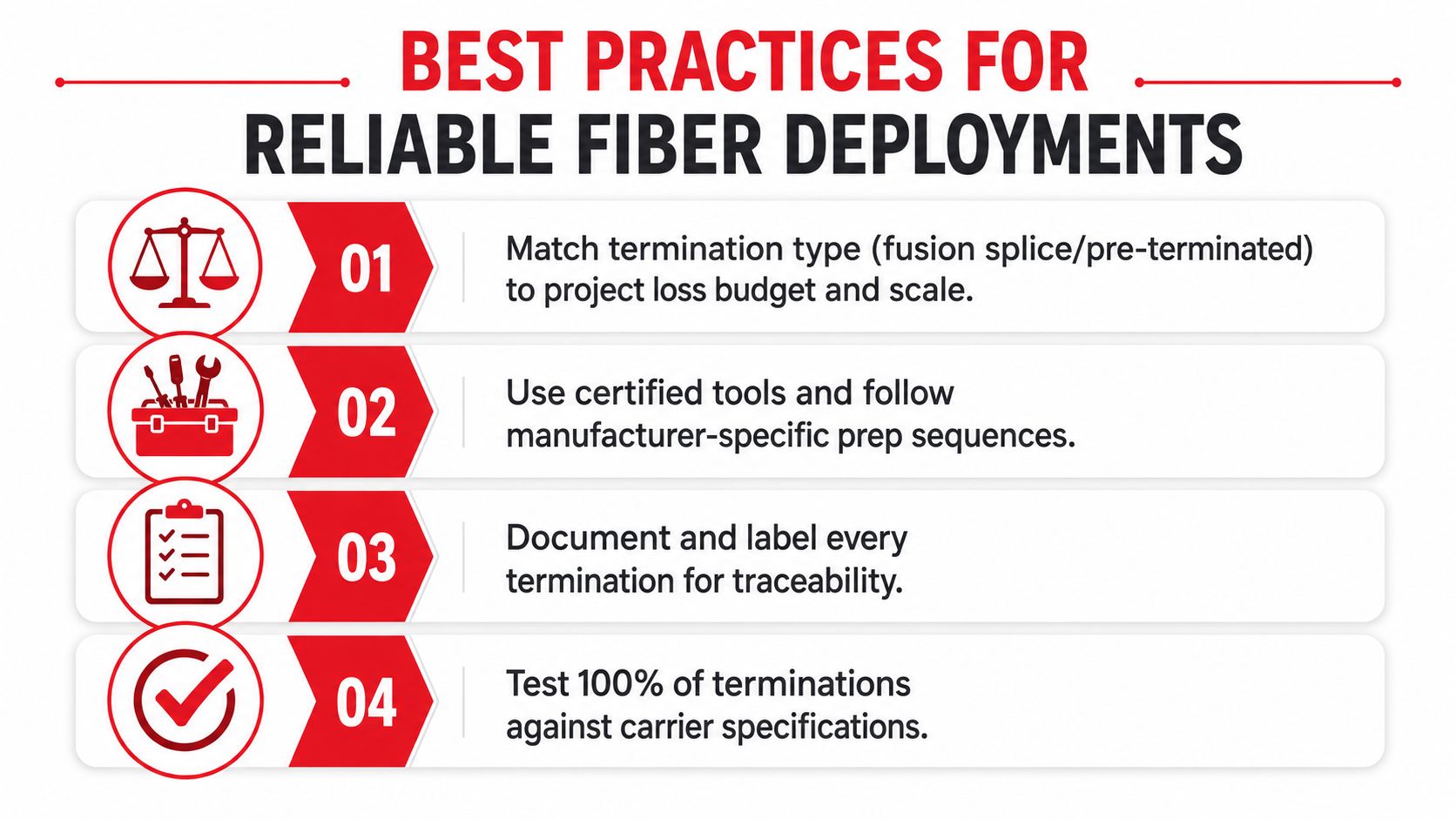 BEST PRACTICES FOR
RELIABLE FIBER DEPLOYMENTS

01 Match termination type (fusion splice/pre-terminated) to project loss budget and scale.

02 Use certified tools and follow manufacturer-specific prep sequences.

03 Document and label every termination for traceability.

04 Test 100% of terminations against carrier specifications.